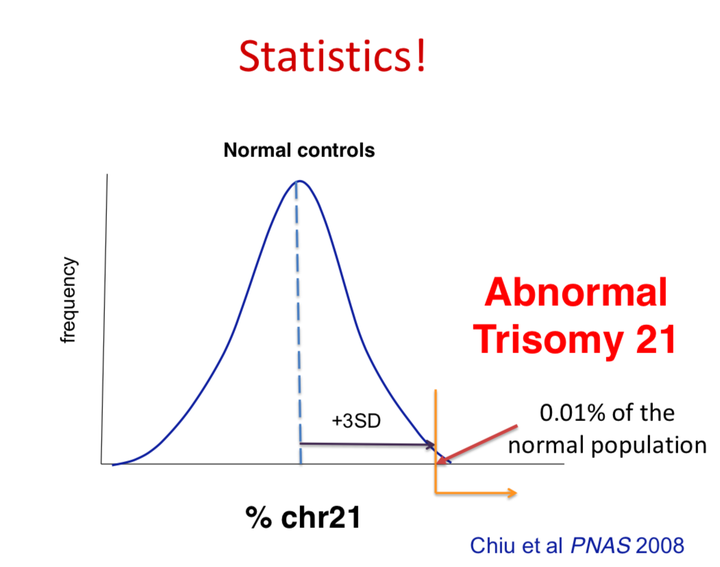 Statistics!

Normal controls

frequency

Abnormal Trisomy 21

+3SD

0.01% of the normal population

% chr21

Chiu et al PNAS 2008